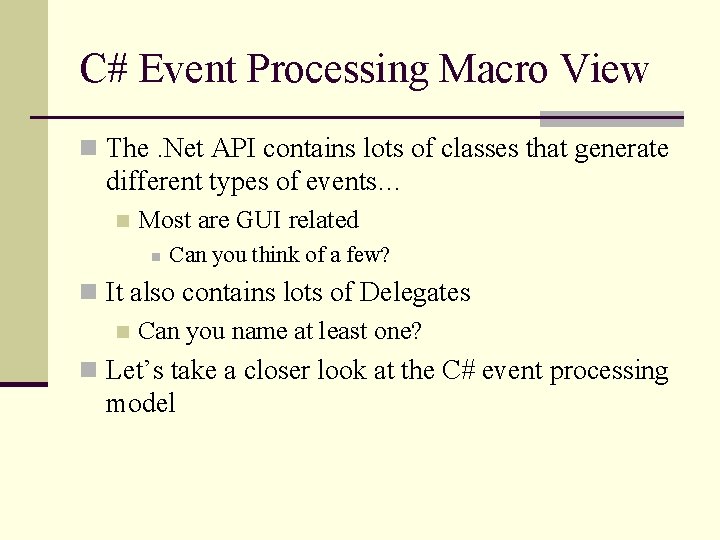 C# Event Processing Macro View

The .Net API contains lots of classes that generate different types of events…

Most are GUI related

Can you think of a few?

It also contains lots of Delegates

Can you name at least one?

Let’s take a closer look at the C# event processing model